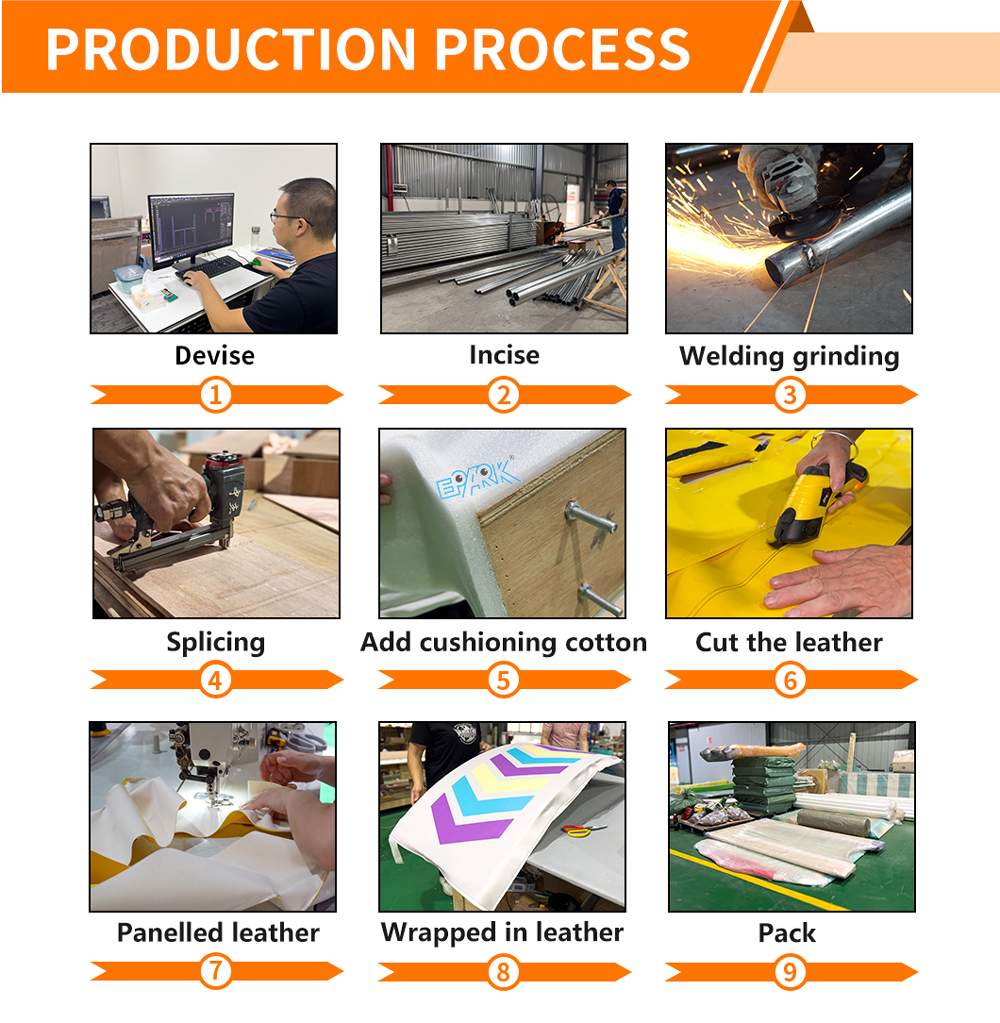 PRODUCTION PROCESS

Devise
1

Incise
2

Welding grinding
3

Splicing
4

EPARK

Add cushioning cotton
5

Cut the leather
6

Panelled leather
7

Wrapped in leather
8

Pack
9